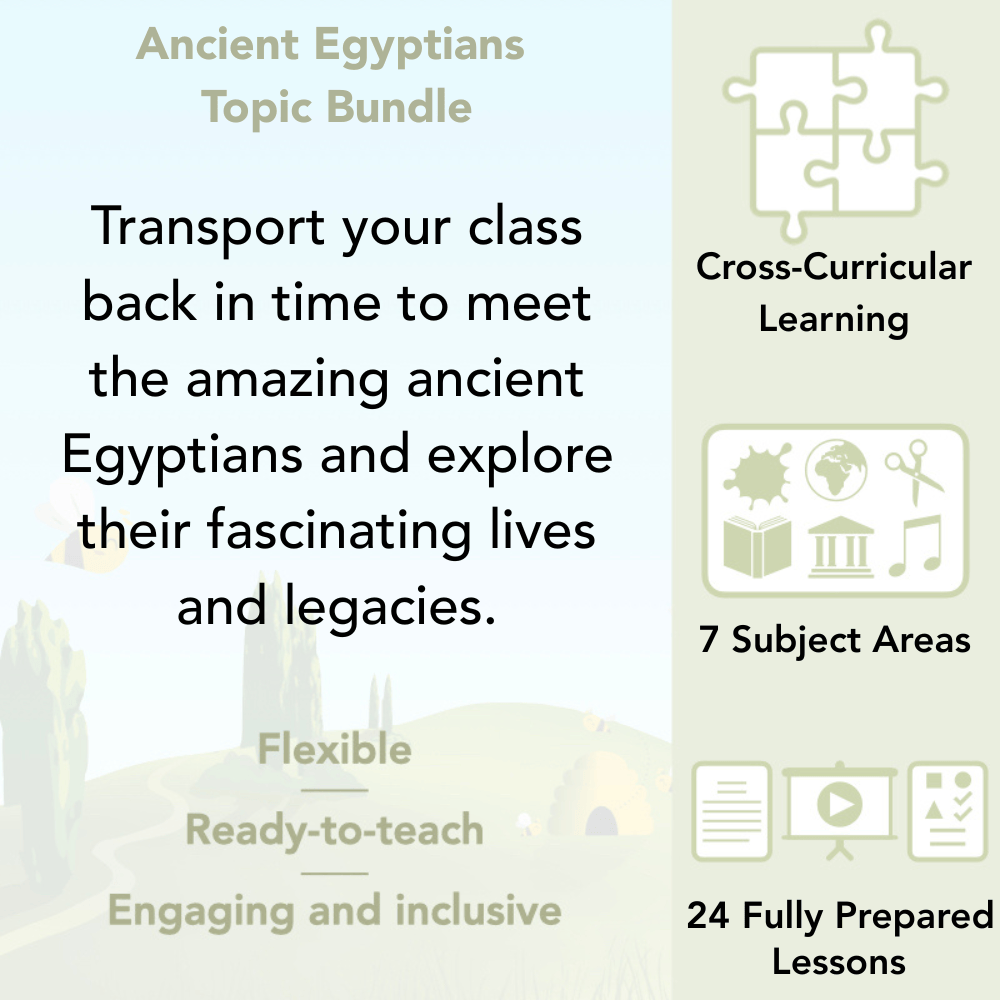 Ancient Egyptians
Topic Bundle

Transport your class back in time to meet the amazing ancient Egyptians and explore their fascinating lives and legacies.

Flexible

Ready-to-teach

Engaging and inclusive

Cross-Curricular Learning

7 Subject Areas

24 Fully Prepared Lessons